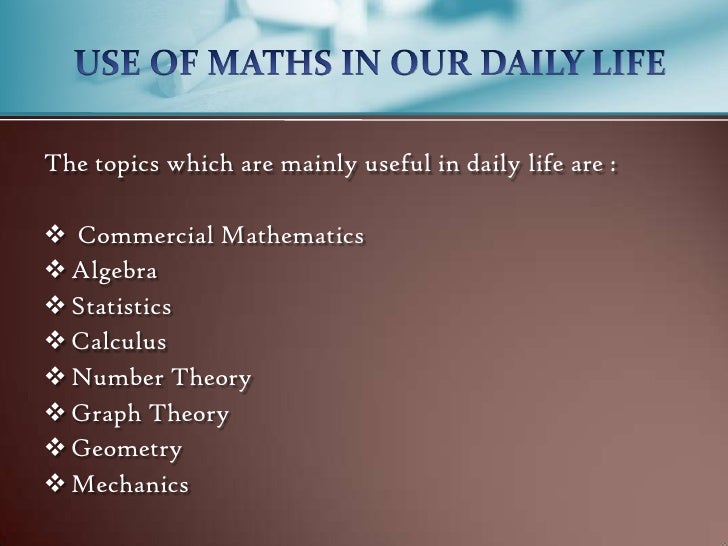 USE OF MATHS IN OUR DAILY LIFE

The topics which are mainly useful in daily life are :

❖ Commercial Mathematics
❖ Algebra
❖ Statistics
❖ Calculus
❖ Number Theory
❖ Graph Theory
❖ Geometry
❖ Mechanics